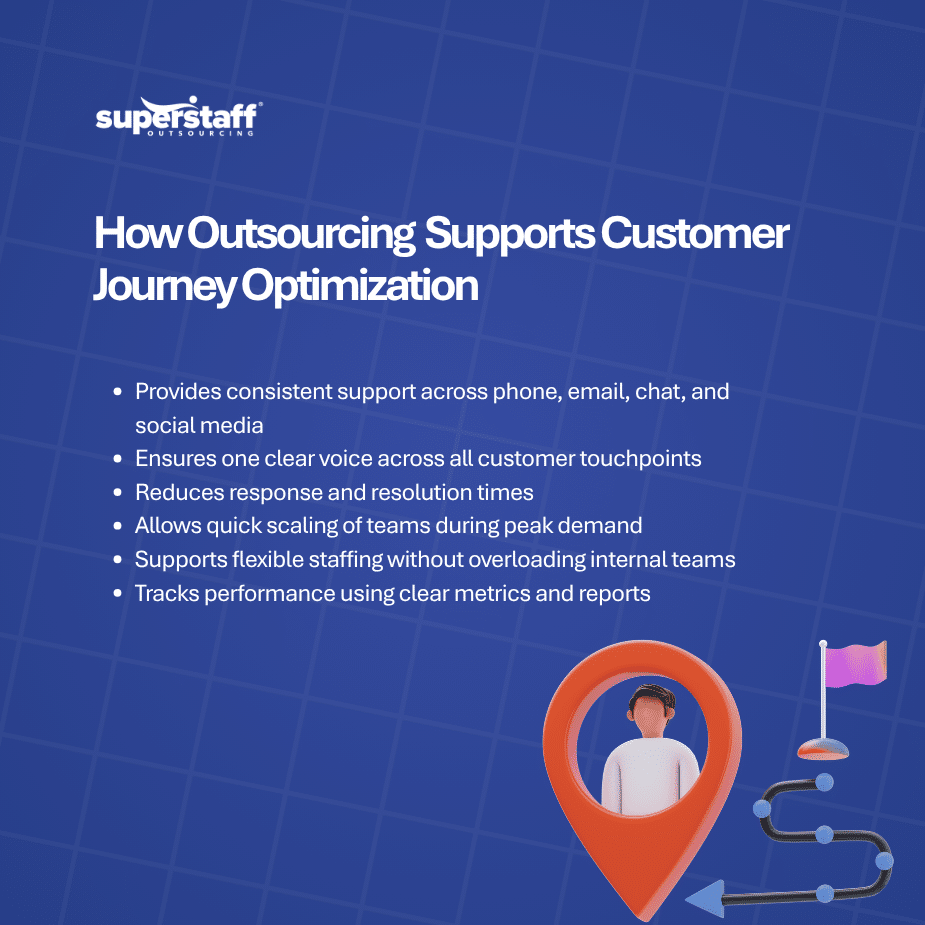 superstaff®
OUTSOURCING

How Outsourcing Supports Customer Journey Optimization

• Provides consistent support across phone, email, chat, and social media
• Ensures one clear voice across all customer touchpoints
• Reduces response and resolution times
• Allows quick scaling of teams during peak demand
• Supports flexible staffing without overloading internal teams
• Tracks performance using clear metrics and reports